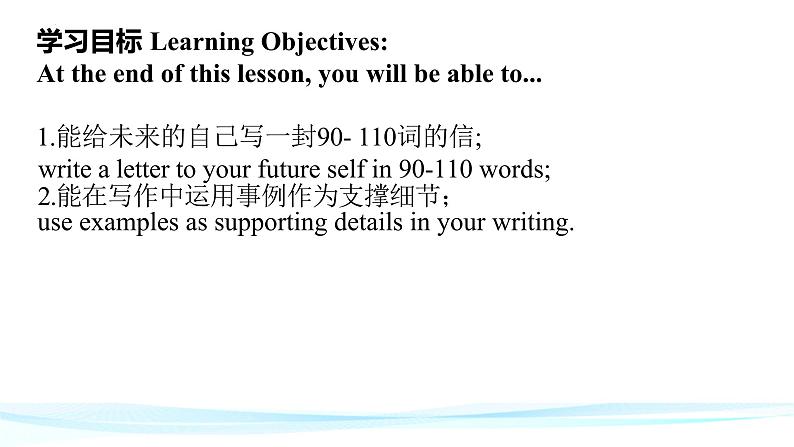 学习目标 Learning Objectives:
At the end of this lesson, you will be able to...

1.能给未来的自己写一封90- 110词的信;
write a letter to your future self in 90-110 words;
2.能在写作中运用事例作为支撑细节；
use examples as supporting details in your writing.